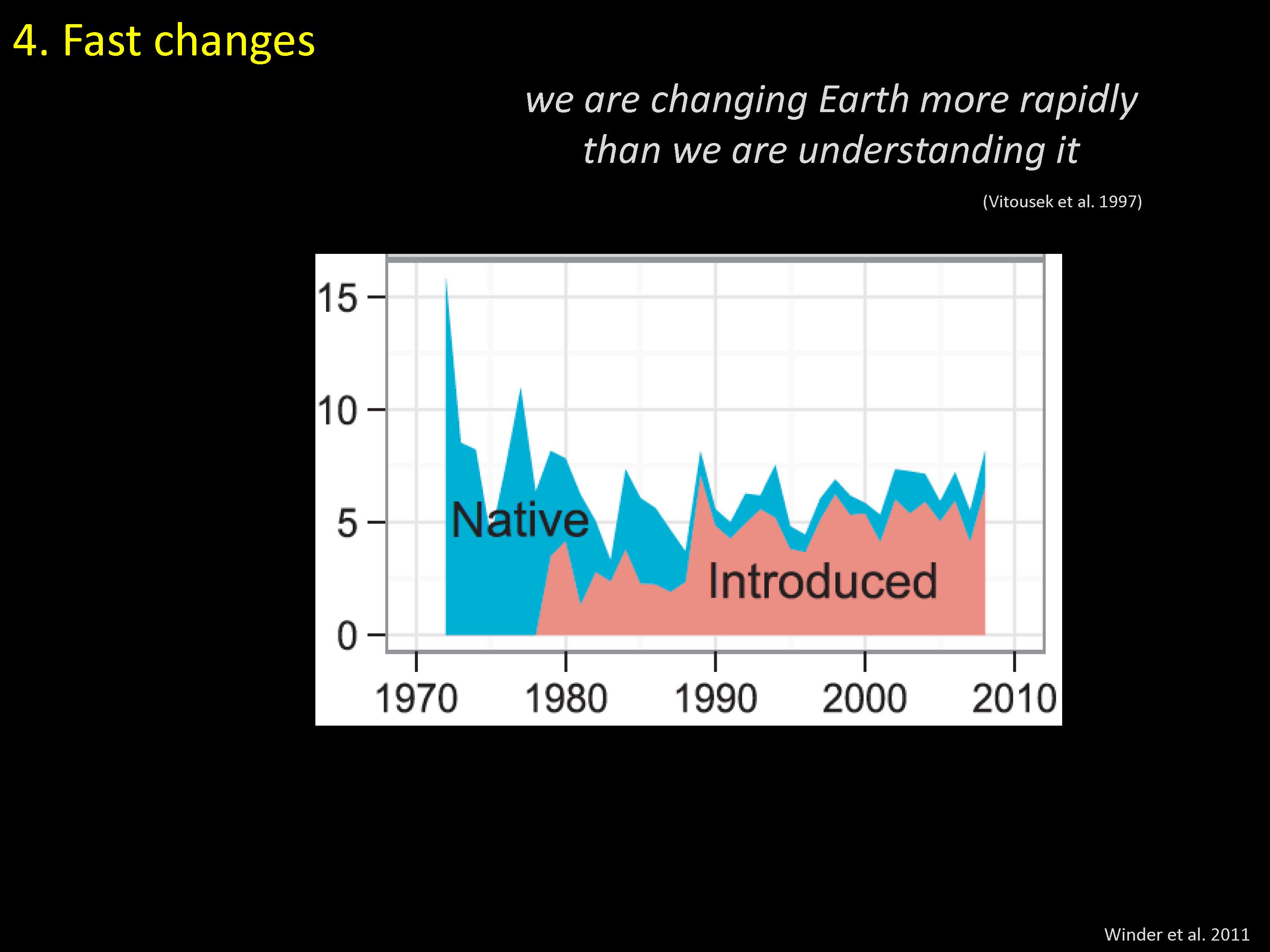 4. Fast changes

we are changing Earth more rapidly than we are understanding it

(Vitousek et al. 1997)

15
10
5
0
Native
Introduced
1970
1980
1990
2000
2010

Winder et al. 2011